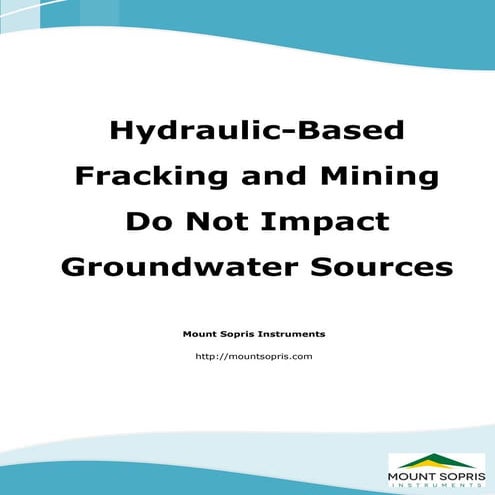 Hydraulic-Based Fracking and Mining Do Not Impact Groundwater Sources

Mount Sopris Instruments

http://mountsopris.com

MOUNT SOPRIS
INSTRUMENTS